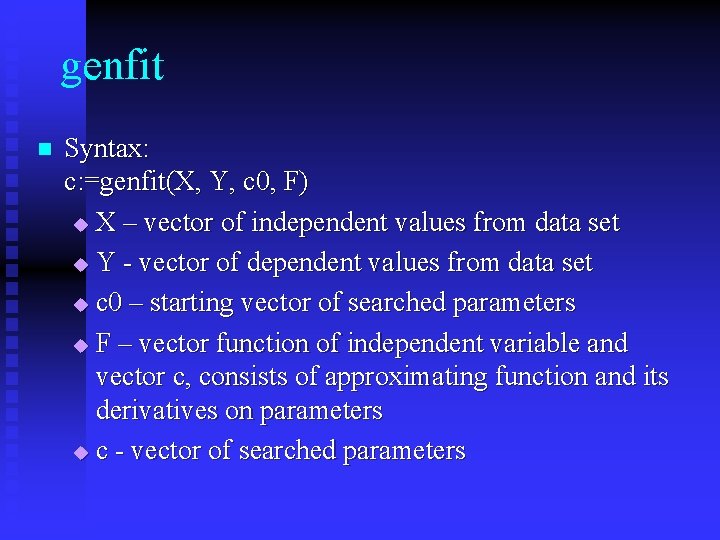 genfit

Syntax:
c:=genfit(X, Y, c0, F)

X – vector of independent values from data set

Y - vector of dependent values from data set

c0 – starting vector of searched parameters

F – vector function of independent variable and vector c, consists of approximating function and its derivatives on parameters

c - vector of searched parameters